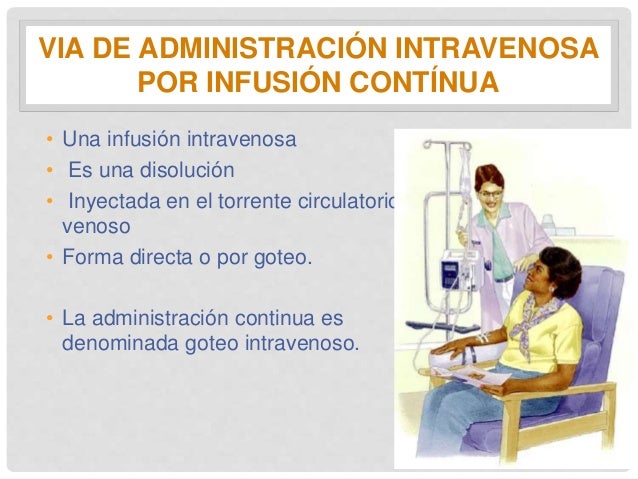 VIA DE ADMINISTRACIÓN INTRAVENOSA POR INFUSIÓN CONTÍNUA

• Una infusión intravenosa
• Es una disolución
• Inyectada en el torrente circulatorio venoso
• Forma directa o por goteo.

• La administración continua es denominada goteo intravenoso.